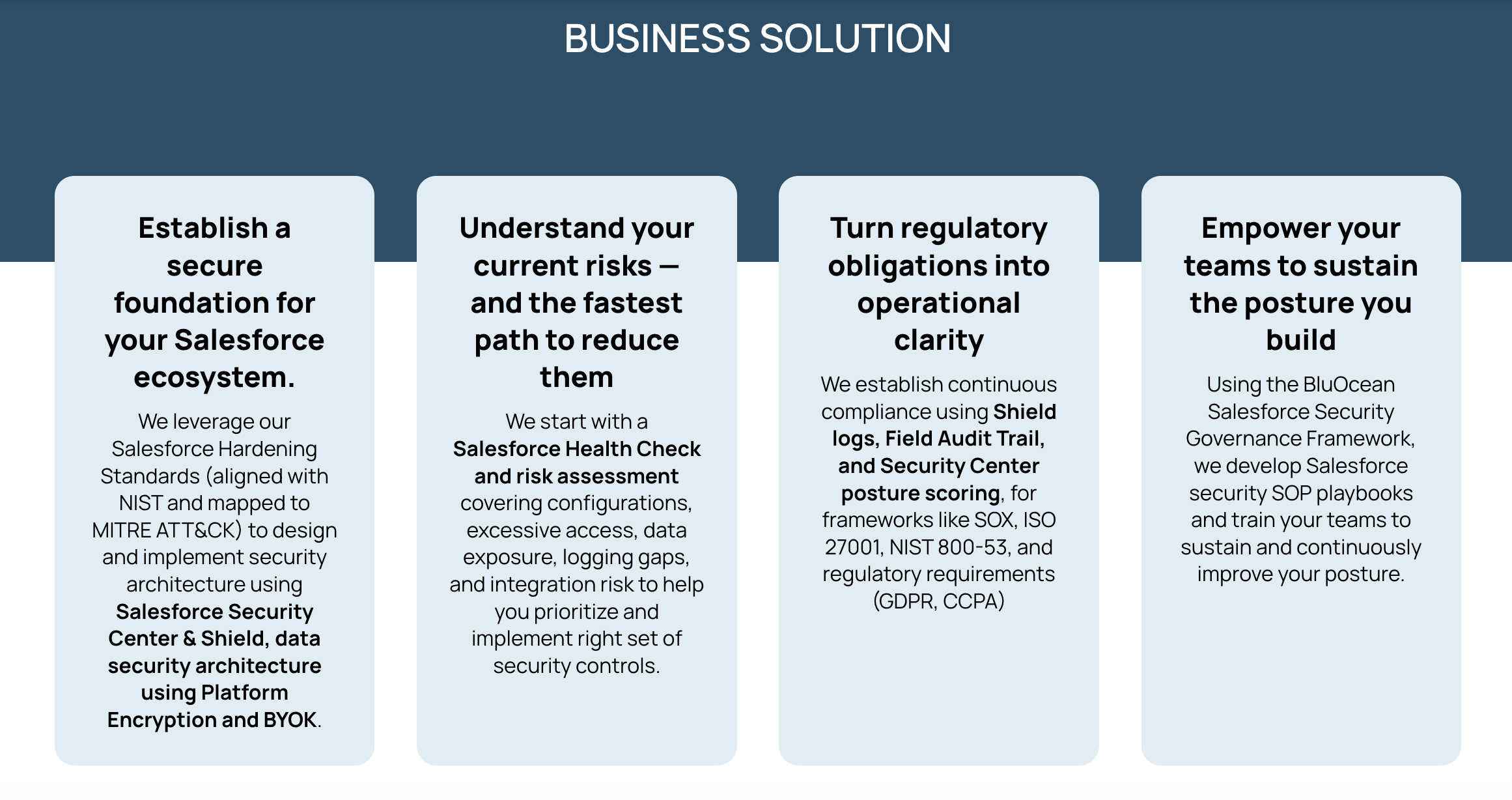 BUSINESS SOLUTION

Establish a secure foundation for your Salesforce ecosystem.

We leverage our Salesforce Hardening Standards (aligned with NIST and mapped to MITRE ATT&CK) to design and implement security architecture using Salesforce Security Center & Shield, data security architecture using Platform Encryption and BYOK.

Understand your current risks — and the fastest path to reduce them

We start with a Salesforce Health Check and risk assessment covering configurations, excessive access, data exposure, logging gaps, and integration risk to help you prioritize and implement right set of security controls.

Turn regulatory obligations into operational clarity

We establish continuous compliance using Shield logs, Field Audit Trail, and Security Center posture scoring, for frameworks like SOX, ISO 27001, NIST 800-53, and regulatory requirements (GDPR, CCPA)

Empower your teams to sustain the posture you build

Using the BluOcean Salesforce Security Governance Framework, we develop Salesforce security SOP playbooks and train your teams to sustain and continuously improve your posture.